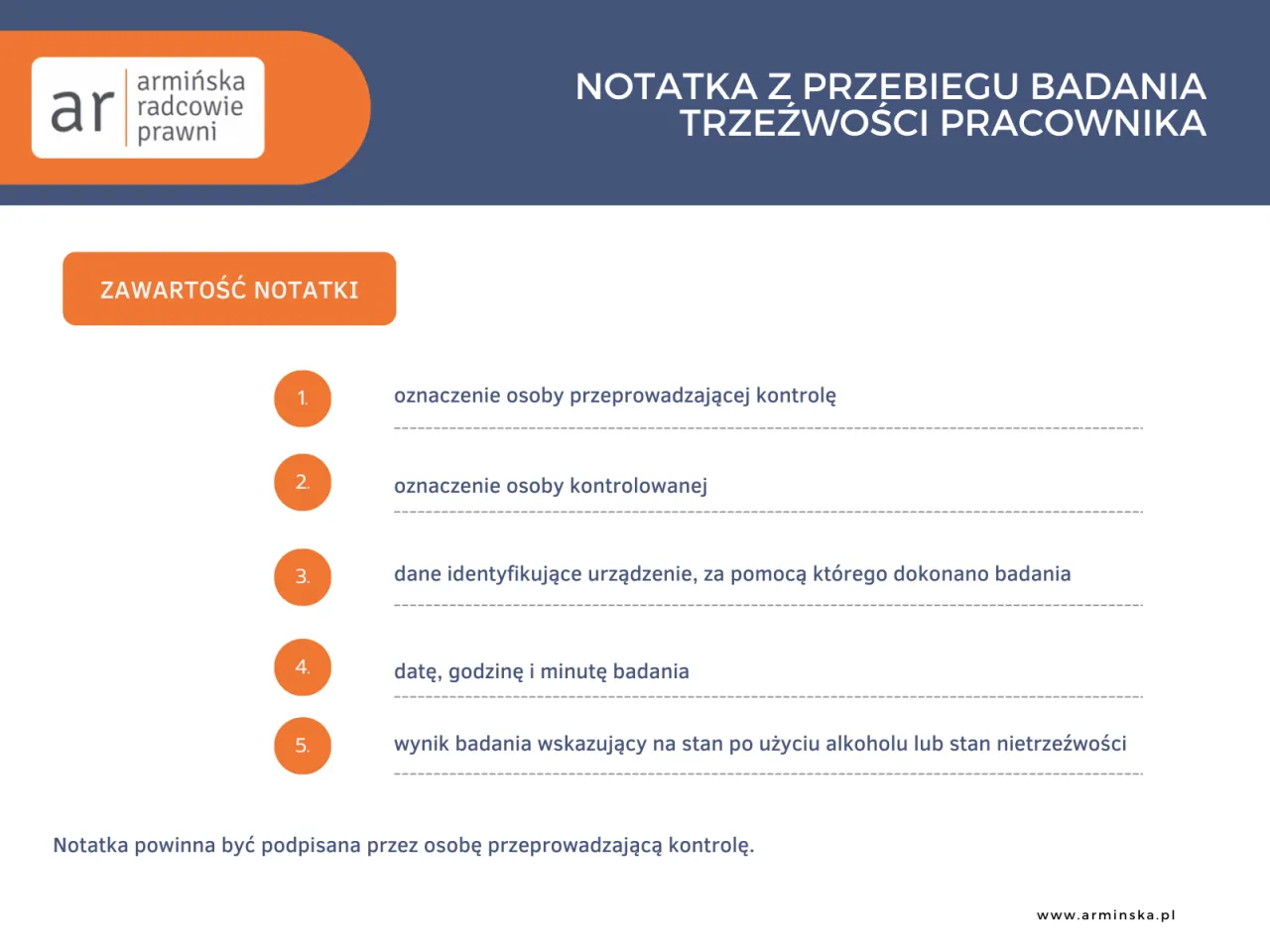 ar armińska radcowie prawni

NOTATKA Z PRZEBIEGU BADANIA TRZEŹWOŚCI PRACOWNIKA

ZAWARTOŚĆ NOTATKI

1. oznaczenie osoby przeprowadzającej kontrolę

2. oznaczenie osoby kontrolowanej

3. dane identyfikujące urządzenie, za pomocą którego dokonano badania

4. datę, godzinę i minutę badania

5. wynik badania wskazujący na stan po użyciu alkoholu lub stan nietrzeźwości

Notatka powinna być podpisana przez osobę przeprowadzającą kontrolę.

www.arminska.pl